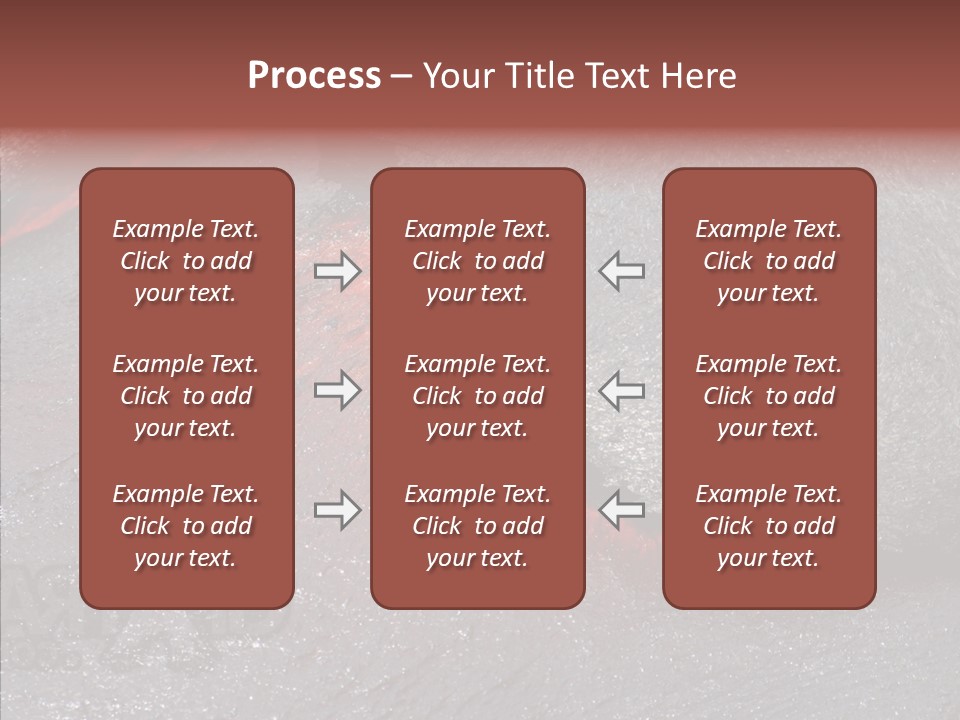 Process – Your Title Text Here

Example Text. Click to add your text.

Example Text. Click to add your text.

Example Text. Click to add your text.

Example Text. Click to add your text.

Example Text. Click to add your text.

Example Text. Click to add your text.

Example Text. Click to add your text.

Example Text. Click to add your text.

Example Text. Click to add your text.